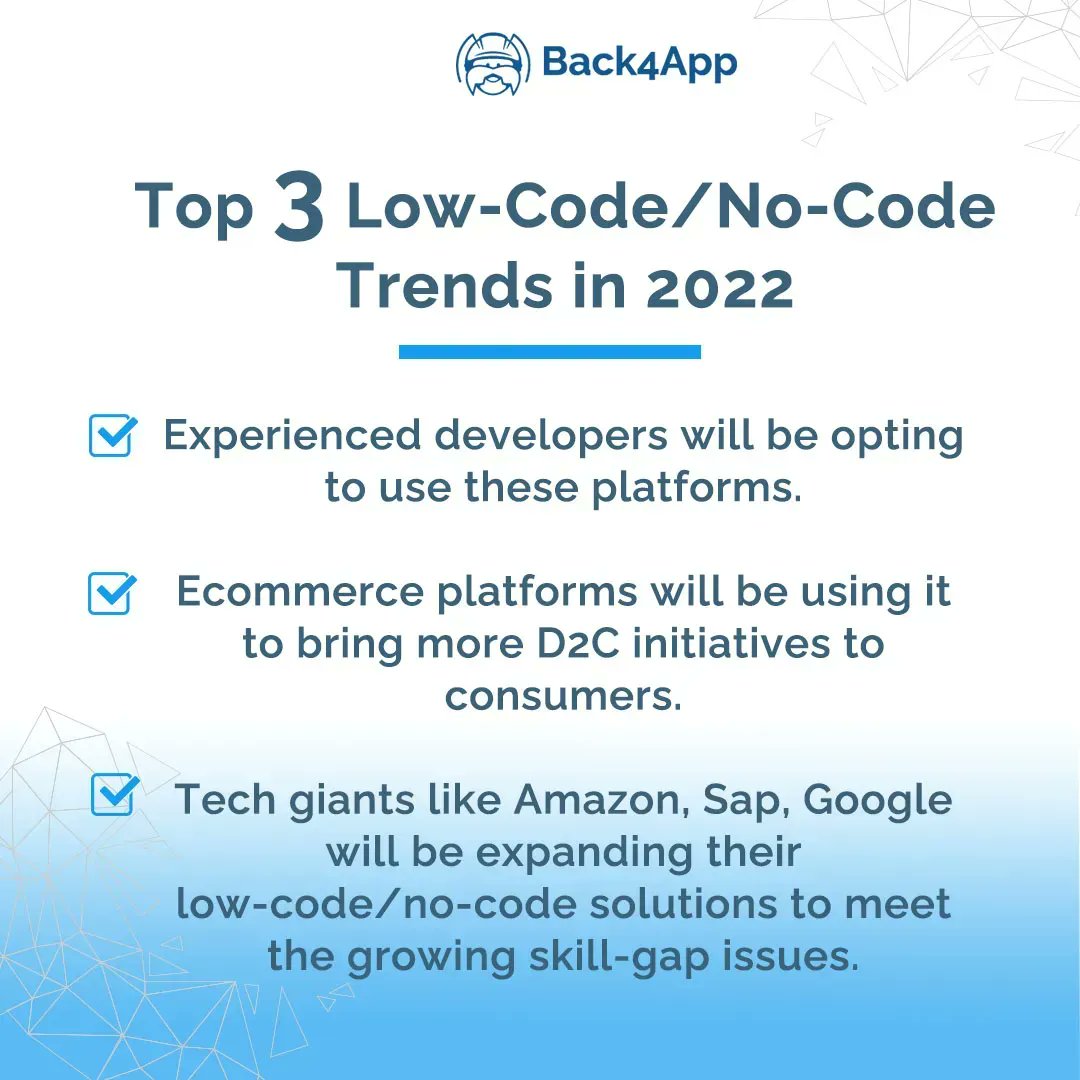 Back4App

Top 3 Low-Code/No-Code Trends in 2022

Experienced developers will be opting to use these platforms.

Ecommerce platforms will be using it to bring more D2C initiatives to consumers.

Tech giants like Amazon, Sap, Google will be expanding their low-code/no-code solutions to meet the growing skill-gap issues.